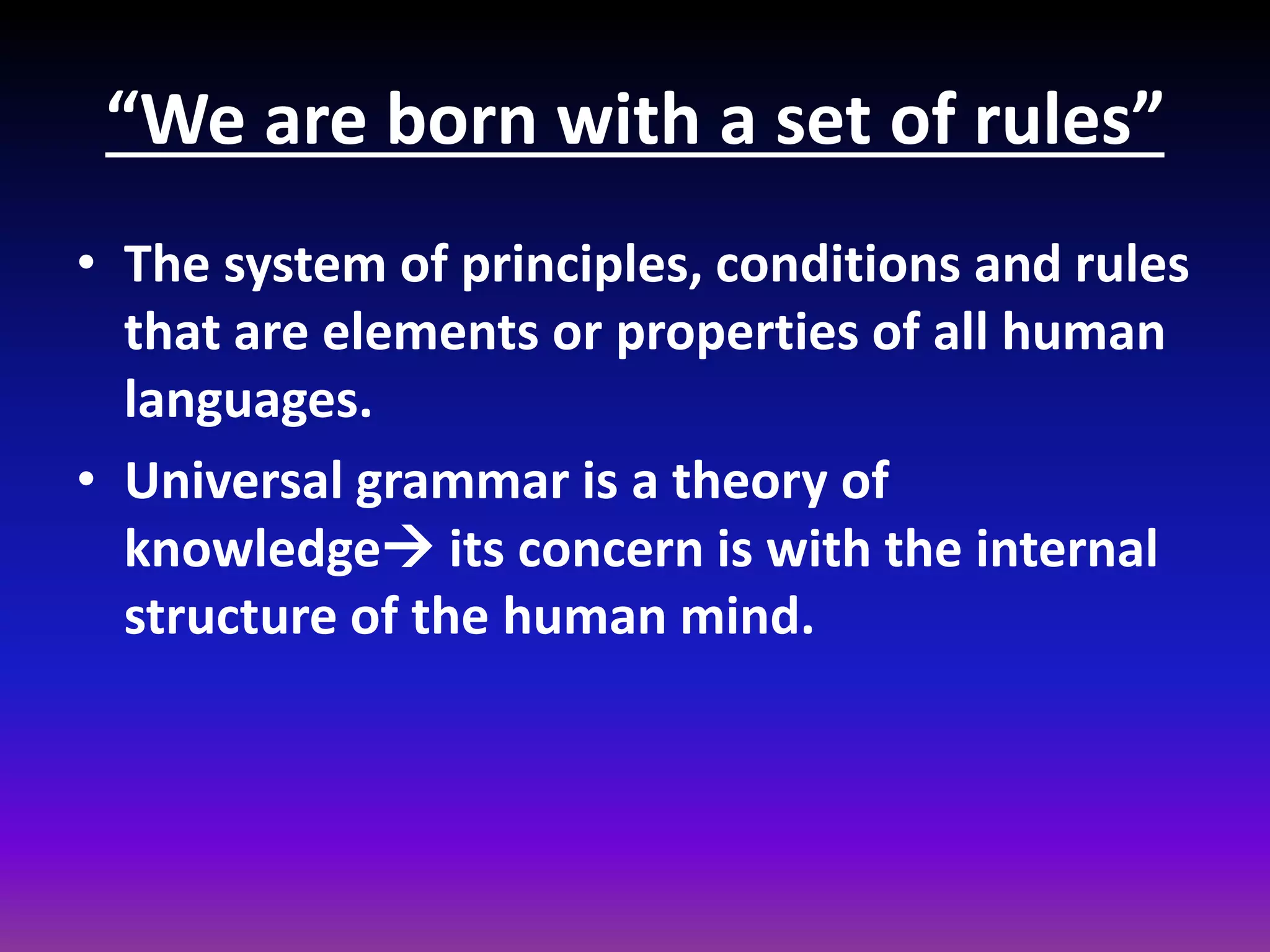 “We are born with a set of rules”

• The system of principles, conditions and rules that are elements or properties of all human languages.
• Universal grammar is a theory of knowledge→ its concern is with the internal structure of the human mind.